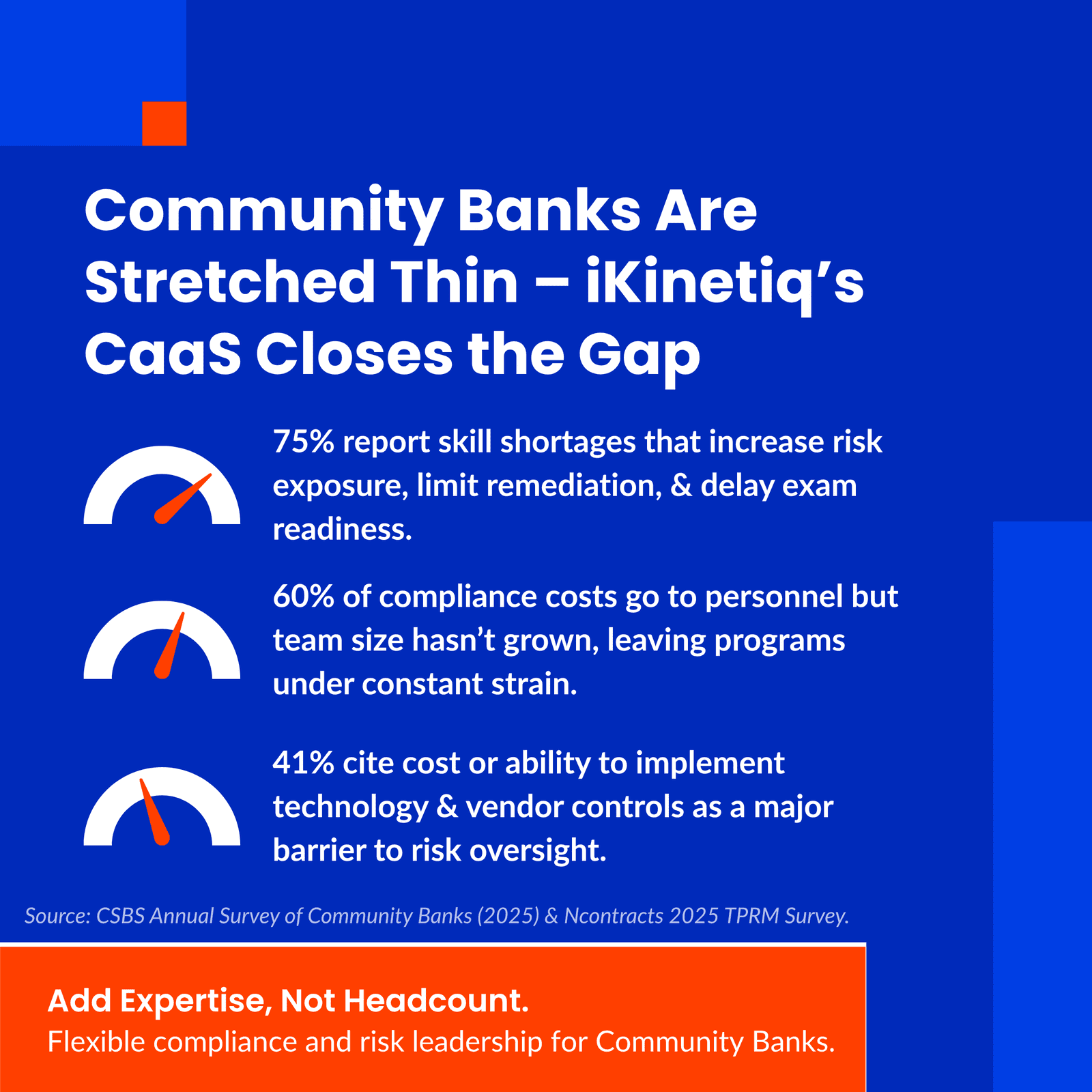 Community Banks Are Stretched Thin – iKinetiq's CaaS Closes the Gap

75% report skill shortages that increase risk exposure, limit remediation, & delay exam readiness.

60% of compliance costs go to personnel but team size hasn't grown, leaving programs under constant strain.

41% cite cost or ability to implement technology & vendor controls as a major barrier to risk oversight.

Source: CSBS Annual Survey of Community Banks (2025) & Ncontracts 2025 TPRM Survey.

Add Expertise, Not Headcount.
Flexible compliance and risk leadership for Community Banks.